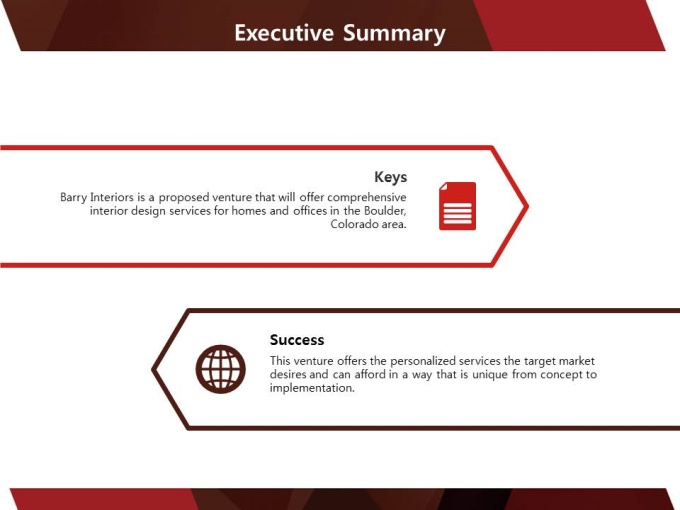 Executive Summary

Keys
Barry Interiors is a proposed venture that will offer comprehensive interior design services for homes and offices in the Boulder, Colorado area.

Success
This venture offers the personalized services the target market desires and can afford in a way that is unique from concept to implementation.